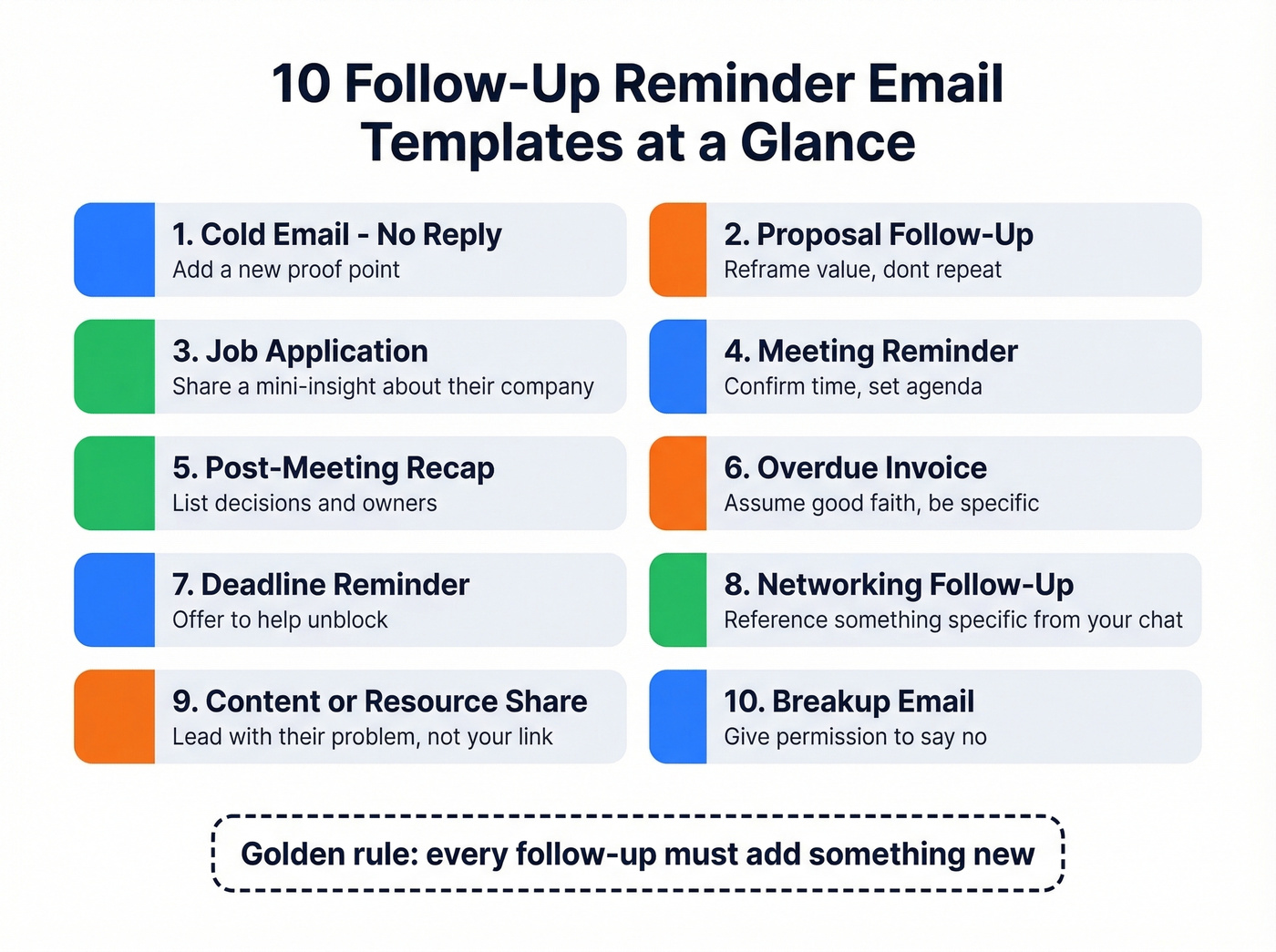 10 Follow-Up Reminder Email Templates at a Glance

1. Cold Email - No Reply
Add a new proof point

2. Proposal Follow-Up
Reframe value, dont repeat

3. Job Application
Share a mini-insight about their company

4. Meeting Reminder
Confirm time, set agenda

5. Post-Meeting Recap
List decisions and owners

6. Overdue Invoice
Assume good faith, be specific

7. Deadline Reminder
Offer to help unblock

8. Networking Follow-Up
Reference something specific from your chat

9. Content or Resource Share
Lead with their problem, not your link

10. Breakup Email
Give permission to say no

Golden rule: every follow-up must add something new